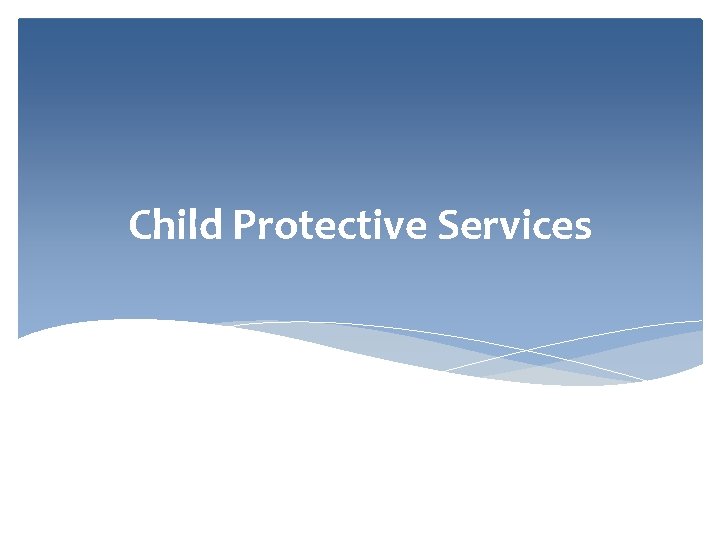 Child Protective Services